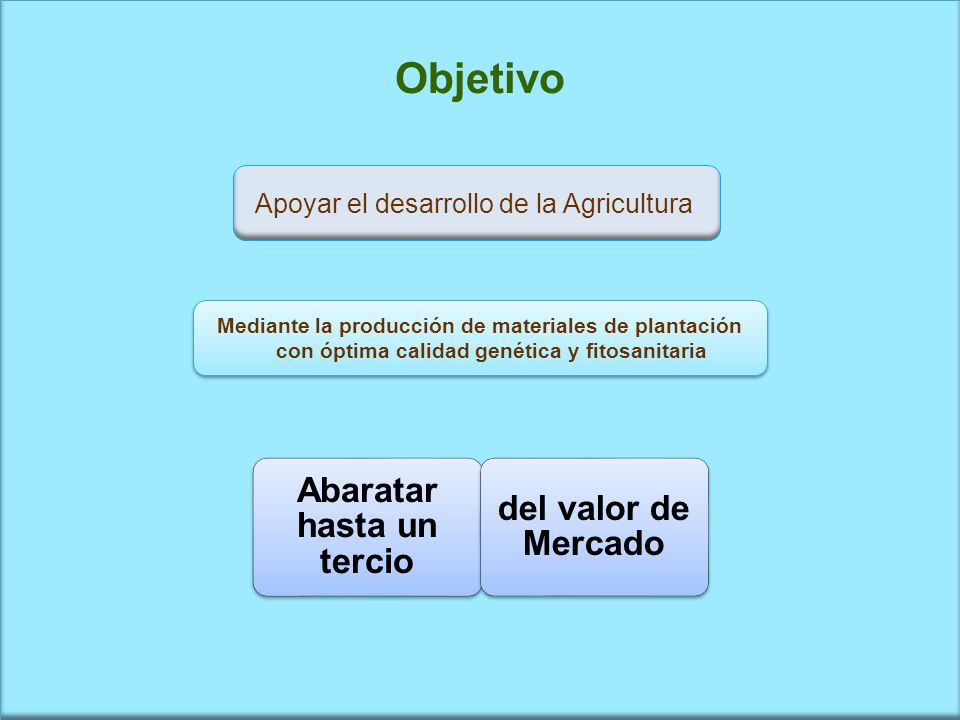 Objetivo

Apoyar el desarrollo de la Agricultura

Mediante la producción de materiales de plantación con óptima calidad genética y fitosanitaria

Abaratar hasta un tercio

del valor de Mercado